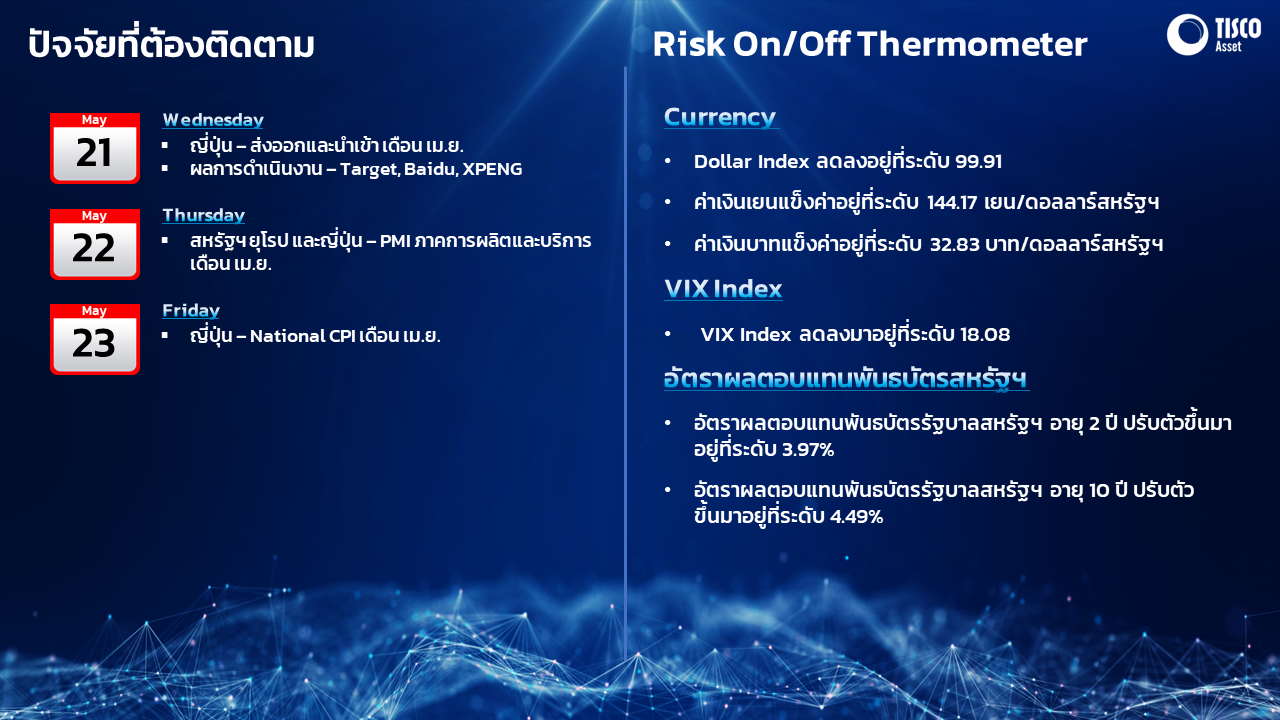 ปัจจัยที่ต้องติดตาม

May
21
Wednesday
▪ ญี่ปุ่น – ส่งออกและนำเข้า เดือน เม.ย.
▪ ผลการดำเนินงาน – Target, Baidu, XPENG

May
22
Thursday
▪ สหรัฐฯ ยุโรป และญี่ปุ่น – PMI ภาคการผลิตและบริการ เดือน เม.ย.

May
23
Friday
▪ ญี่ปุ่น – National CPI เดือน เม.ย.

Risk On/Off Thermometer

TISCO Asset

Currency
• Dollar Index ลดลงอยู่ที่ระดับ 99.91
• ค่าเงินเยนแข็งค่าอยู่ที่ระดับ 144.17 เยน/ดอลลาร์สหรัฐฯ
• ค่าเงินบาทแข็งค่าอยู่ที่ระดับ 32.83 บาท/ดอลลาร์สหรัฐฯ

VIX Index
• VIX Index ลดลงมาอยู่ที่ระดับ 18.08

อัตราผลตอบแทนพันธบัตรสหรัฐฯ
• อัตราผลตอบแทนพันธบัตรรัฐบาลสหรัฐฯ อายุ 2 ปี ปรับตัวขึ้นมาอยู่ที่ระดับ 3.97%
• อัตราผลตอบแทนพันธบัตรรัฐบาลสหรัฐฯ อายุ 10 ปี ปรับตัวขึ้นมาอยู่ที่ระดับ 4.49%